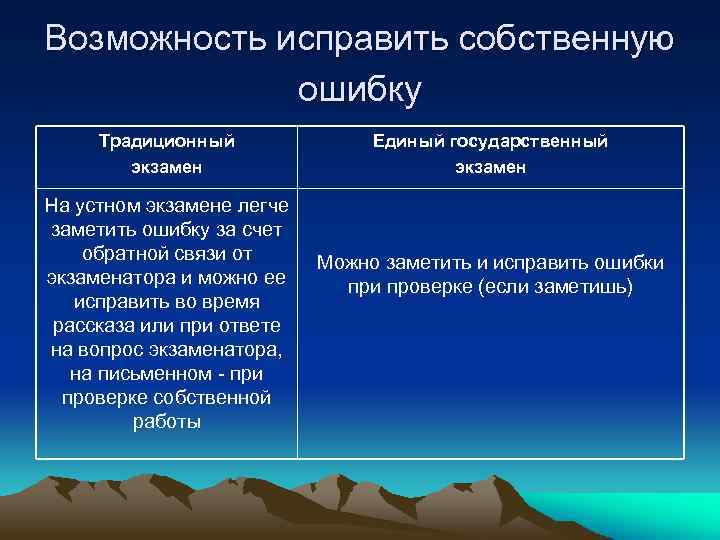 Возможность исправить собственную ошибку

| Традиционный экзамен | Единый государственный экзамен |
|---|---|
| На устном экзамене легче заметить ошибку за счет обратной связи от экзаменатора и можно ее исправить во время рассказа или при ответе на вопрос экзаменатора, на письменном - при проверке собственной работы | Можно заметить и исправить ошибки при проверке (если заметишь) |